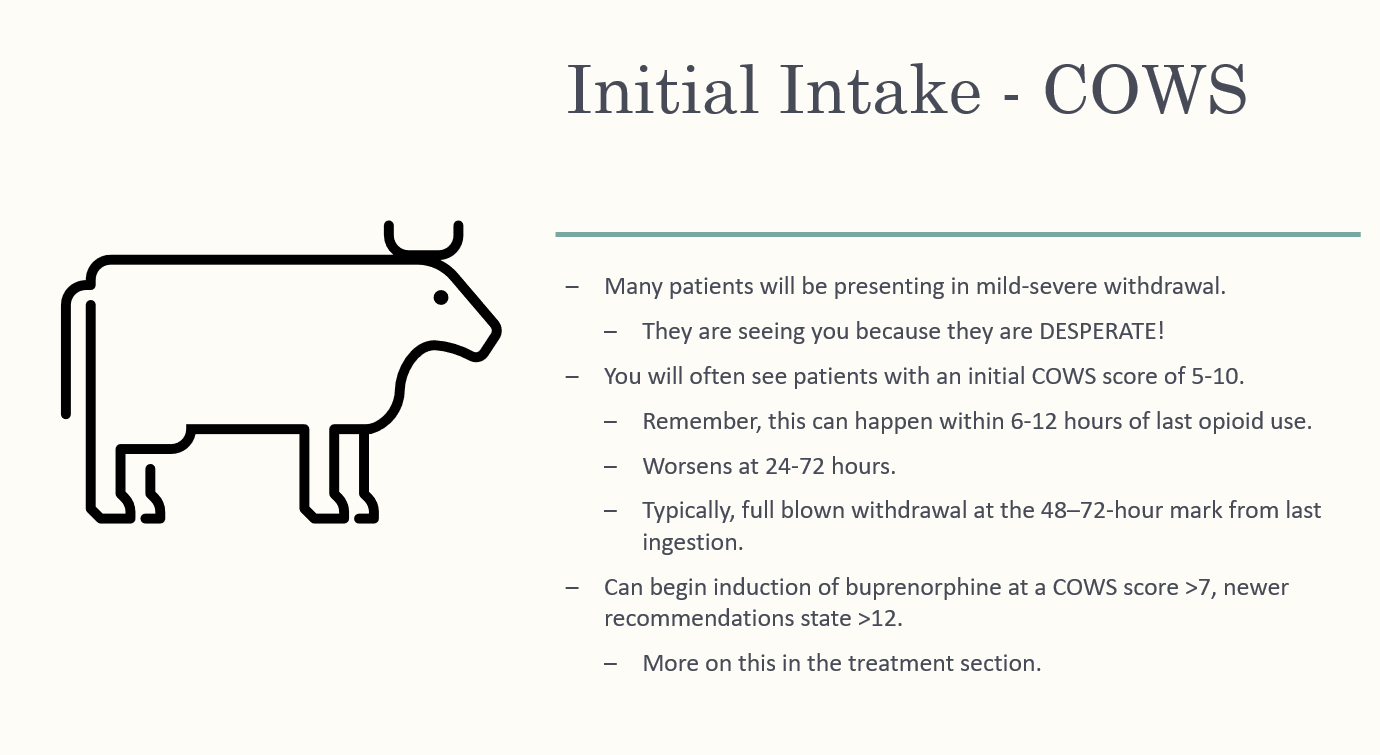 Initial Intake - COWS

– Many patients will be presenting in mild-severe withdrawal.

– They are seeing you because they are DESPERATE!

– You will often see patients with an initial COWS score of 5-10.

– Remember, this can happen within 6-12 hours of last opioid use.

– Worsens at 24-72 hours.

– Typically, full blown withdrawal at the 48–72-hour mark from last ingestion.

– Can begin induction of buprenorphine at a COWS score >7, newer recommendations state >12.

– More on this in the treatment section.